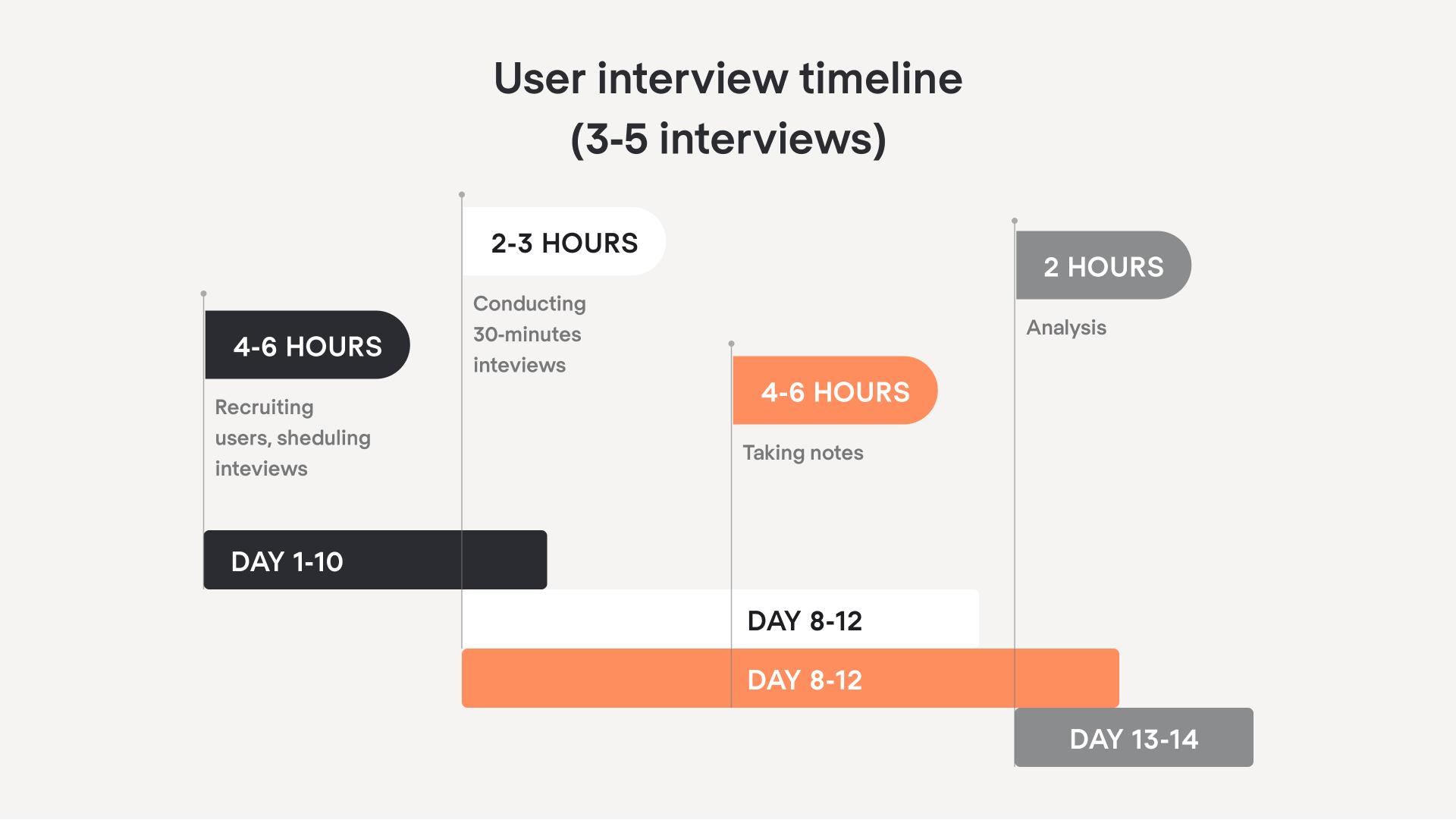 User interview timeline
(3-5 interviews)

4-6 HOURS
Recruiting users, sheduling inteviews

2-3 HOURS
Conducting 30-minutes inteviews

4-6 HOURS
Taking notes

2 HOURS
Analysis

DAY 1-10

DAY 8-12

DAY 8-12

DAY 13-14